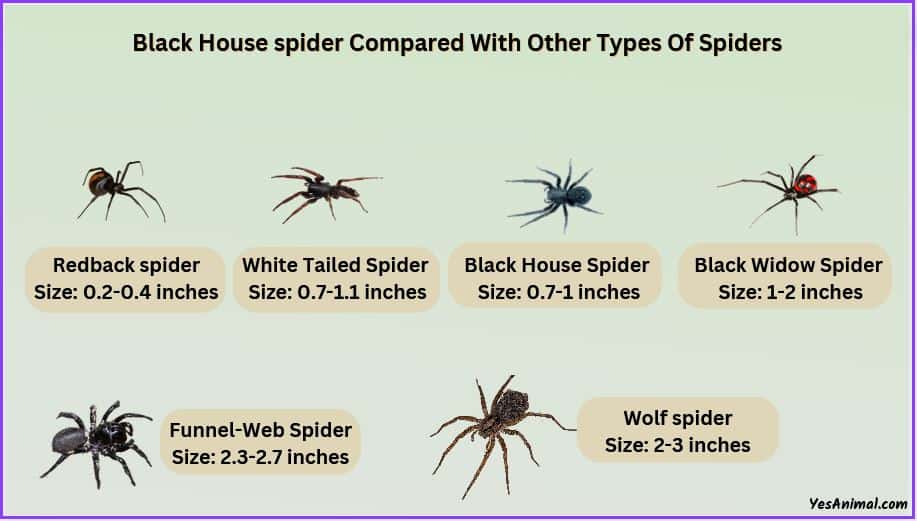 Black House spider Compared With Other Types Of Spiders

Redback spider
Size: 0.2-0.4 inches

White Tailed Spider
Size: 0.7-1.1 inches

Black House Spider
Size: 0.7-1 inches

Black Widow Spider
Size: 1-2 inches

Funnel-Web Spider
Size: 2.3-2.7 inches

Wolf spider
Size: 2-3 inches

YesAnimal.com